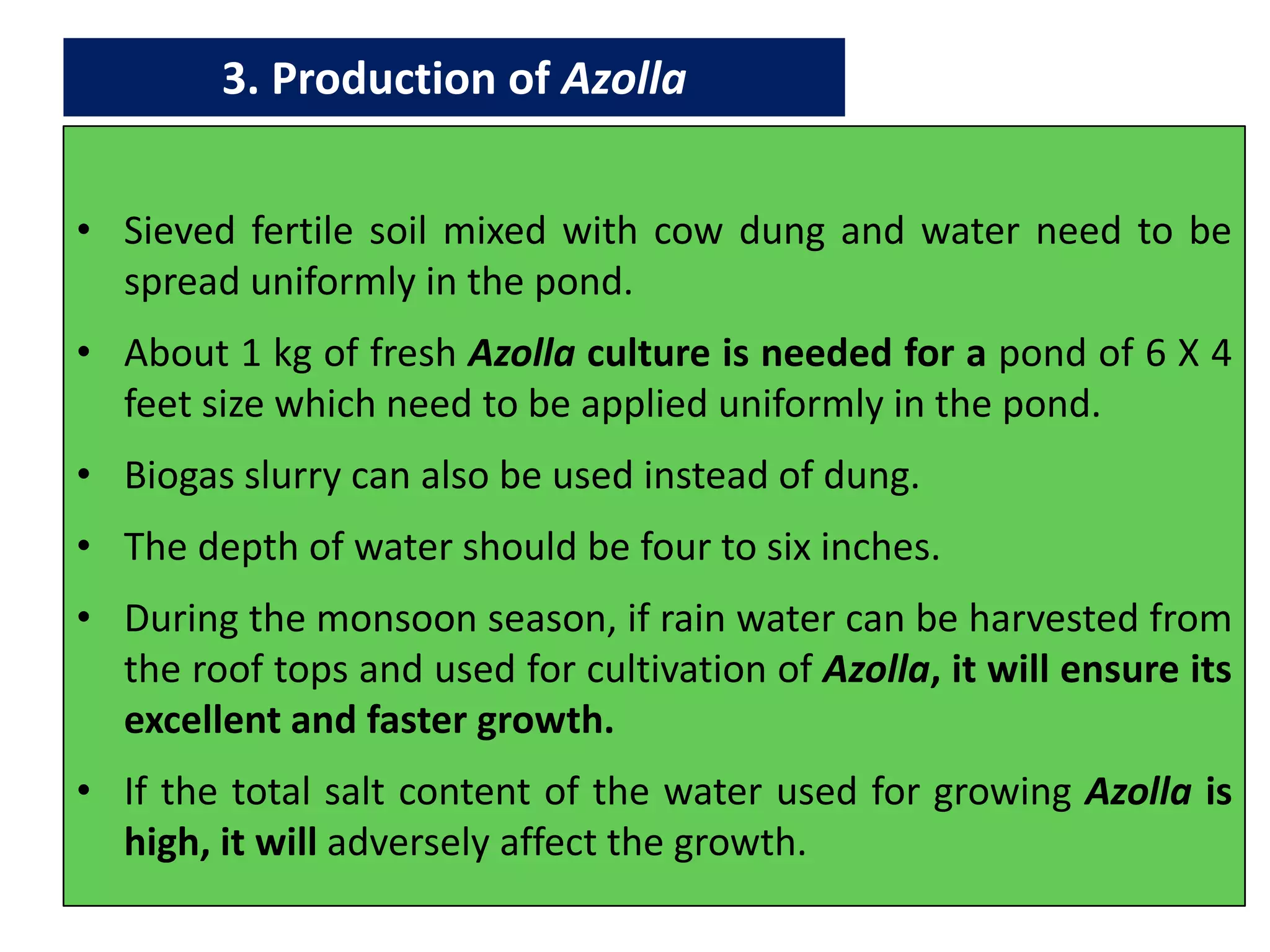 3. Production of Azolla

• Sieved fertile soil mixed with cow dung and water need to be spread uniformly in the pond.

• About 1 kg of fresh Azolla culture is needed for a pond of 6 X 4 feet size which need to be applied uniformly in the pond.

• Biogas slurry can also be used instead of dung.

• The depth of water should be four to six inches.

• During the monsoon season, if rain water can be harvested from the roof tops and used for cultivation of Azolla, it will ensure its excellent and faster growth.

• If the total salt content of the water used for growing Azolla is high, it will adversely affect the growth.